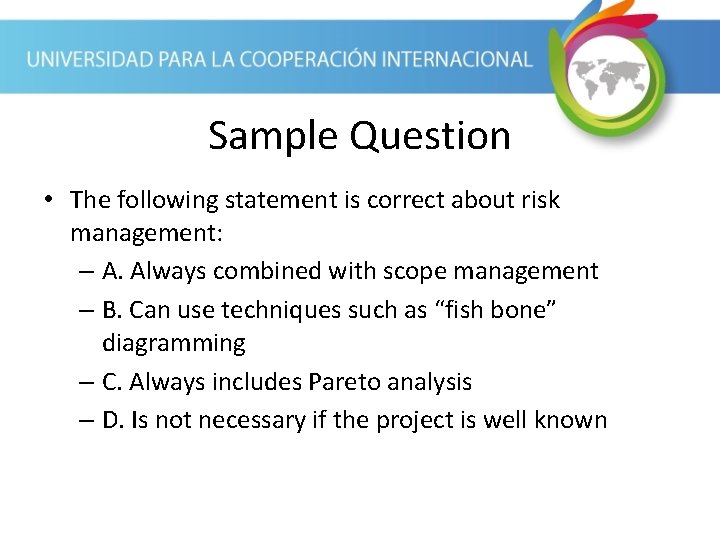 UNIVERSIDAD PARA LA COOPERACIÓN INTERNACIONAL

Sample Question

• The following statement is correct about risk management:
– A. Always combined with scope management
– B. Can use techniques such as “fish bone” diagramming
– C. Always includes Pareto analysis
– D. Is not necessary if the project is well known